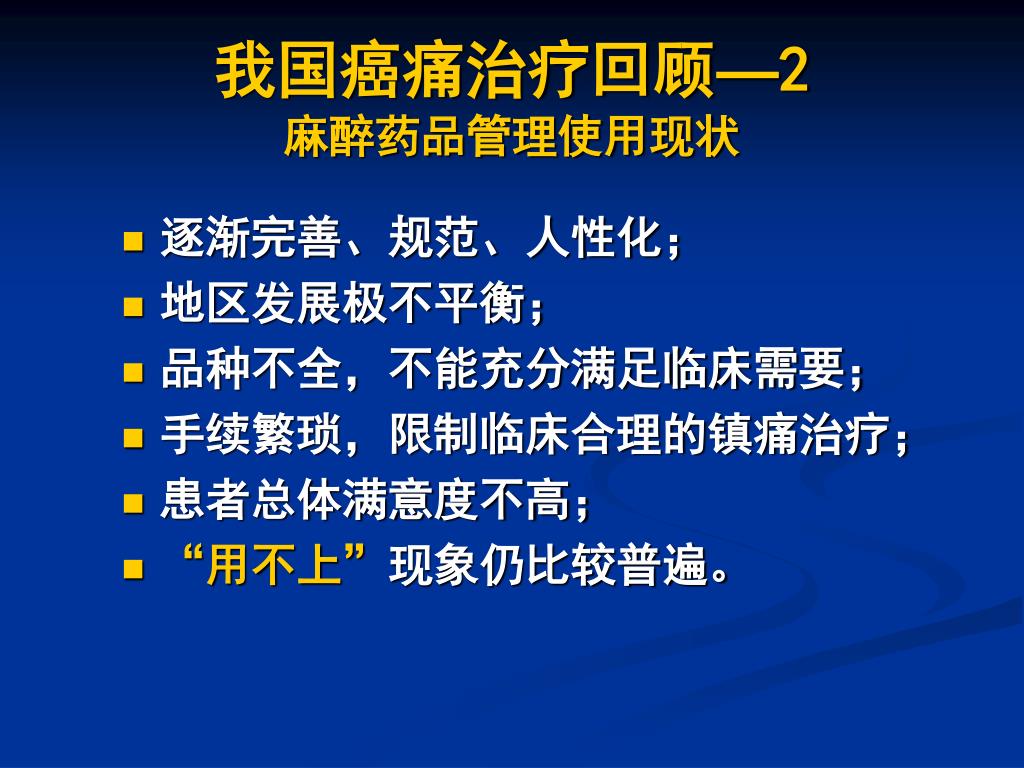 我国癌痛治疗回顾—2
麻醉药品管理使用现状

- 逐渐完善、规范、人性化；
- 地区发展极不平衡；
- 品种不全，不能充分满足临床需要；
- 手续繁琐，限制临床合理的镇痛治疗；
- 患者总体满意度不高；
- “用不上”现象仍比较普遍。